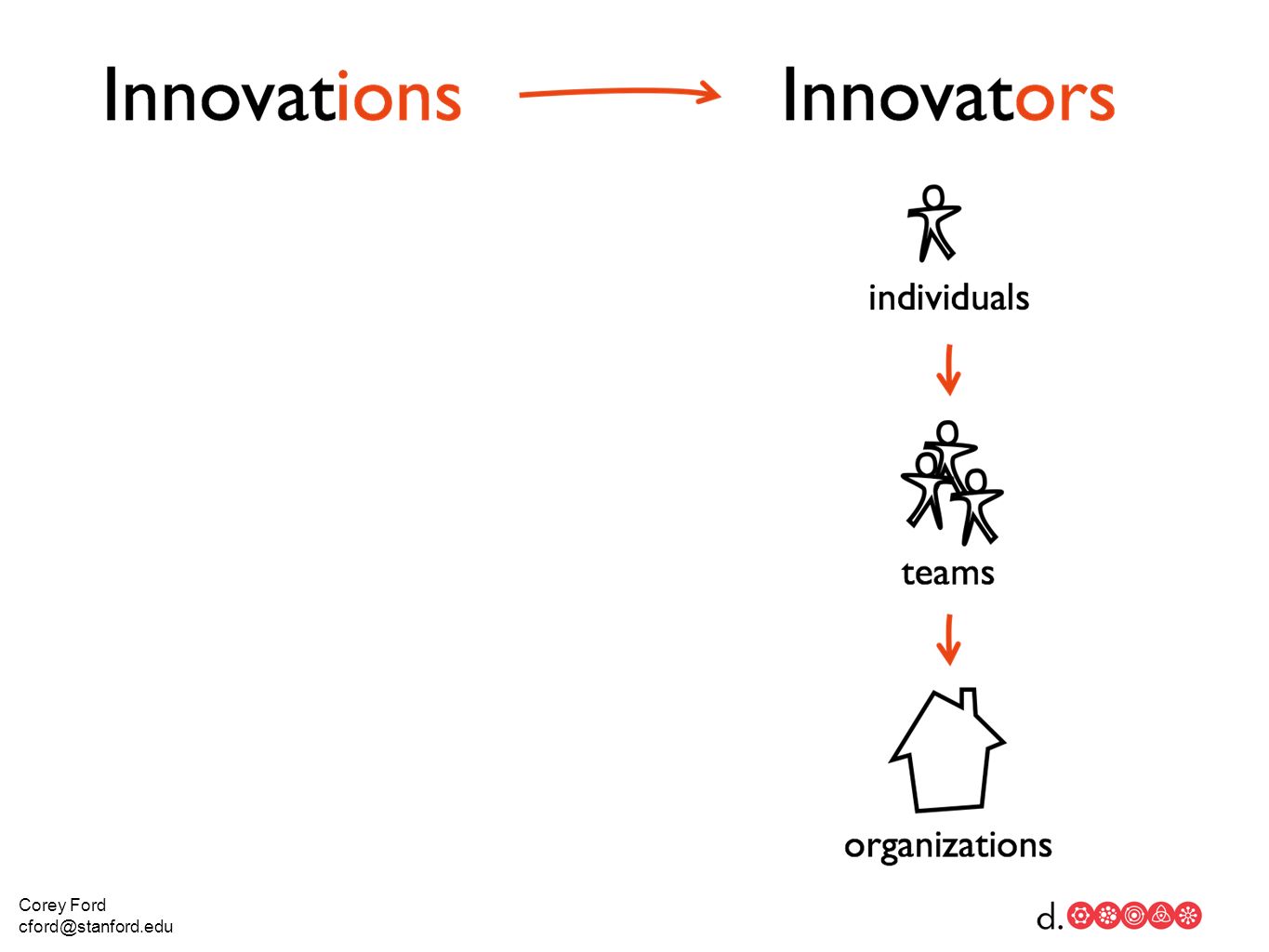 Innovations Innovators

individuals

teams

organizations

Corey Ford
cford@stanford.edu

d.